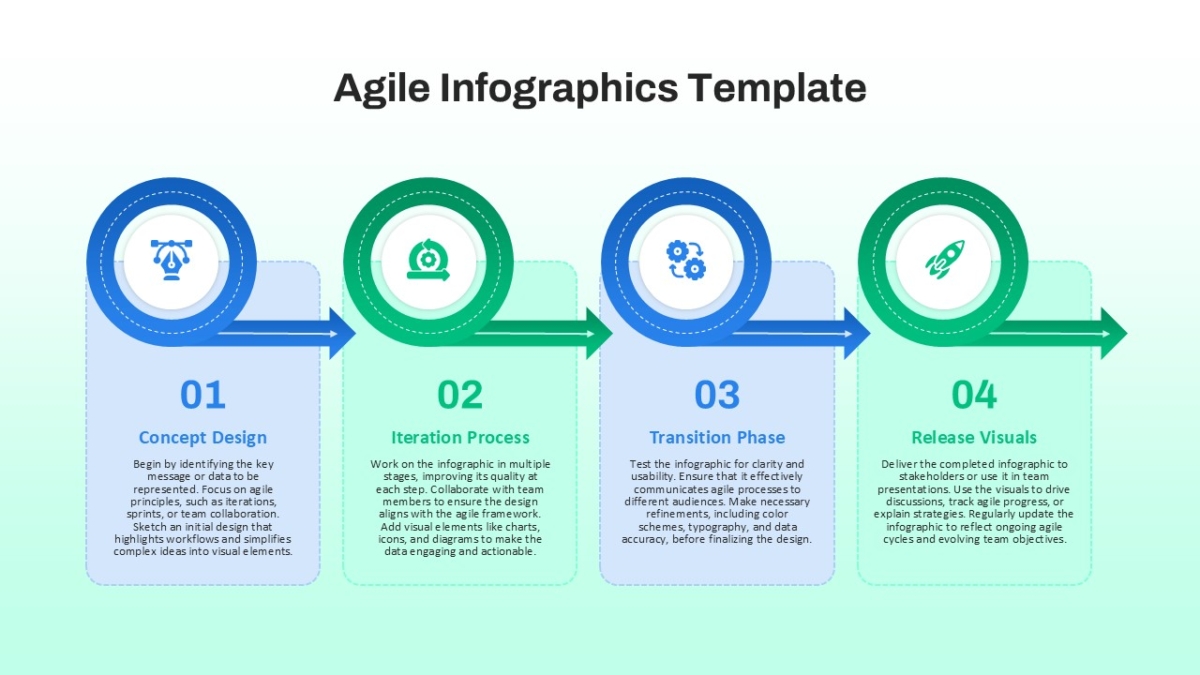 Agile Infographics Template

01

Concept Design

Begin by identifying the key message or data to be represented. Focus on agile principles, such as iterations, sprints, or team collaboration. Sketch an initial design that highlights workflows and simplifies complex ideas into visual elements.

02

Iteration Process

Work on the infographic in multiple stages, improving its quality at each step. Collaborate with team members to ensure the design aligns with the agile framework. Add visual elements like charts, icons, and diagrams to make the data engaging and actionable.

03

Transition Phase

Test the infographic for clarity and usability. Ensure that it effectively communicates agile processes to different audiences. Make necessary refinements, including color schemes, typography, and data accuracy, before finalizing the design.

04

Release Visuals

Deliver the completed infographic to stakeholders or use it in team presentations. Use the visuals to drive discussions, track agile progress, or explain strategies. Regularly update the infographic to reflect ongoing agile cycles and evolving team objectives.